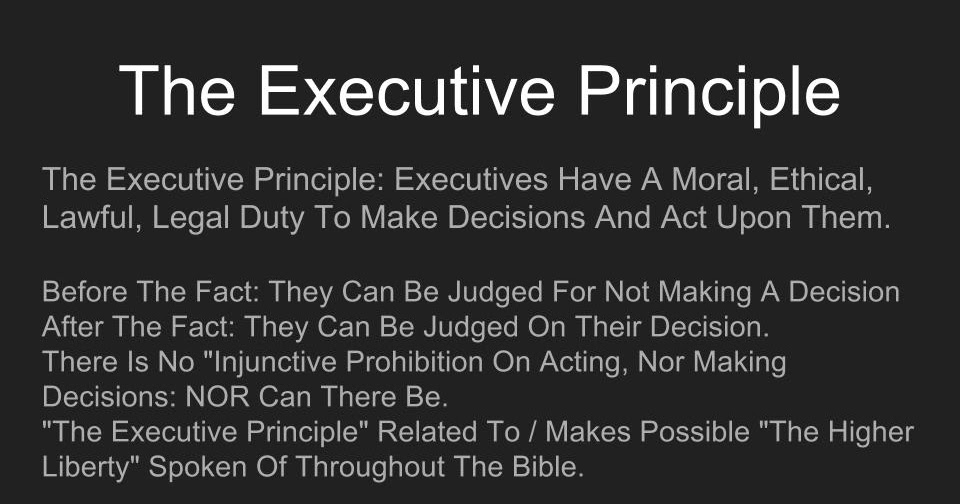 The Executive Principle

The Executive Principle: Executives Have A Moral, Ethical, Lawful, Legal Duty To Make Decisions And Act Upon Them.

Before The Fact: They Can Be Judged For Not Making A Decision
After The Fact: They Can Be Judged On Their Decision.
There Is No "Injunctive Prohibition On Acting, Nor Making Decisions: NOR Can There Be.
"The Executive Principle" Related To / Makes Possible "The Higher Liberty" Spoken Of Throughout The Bible.